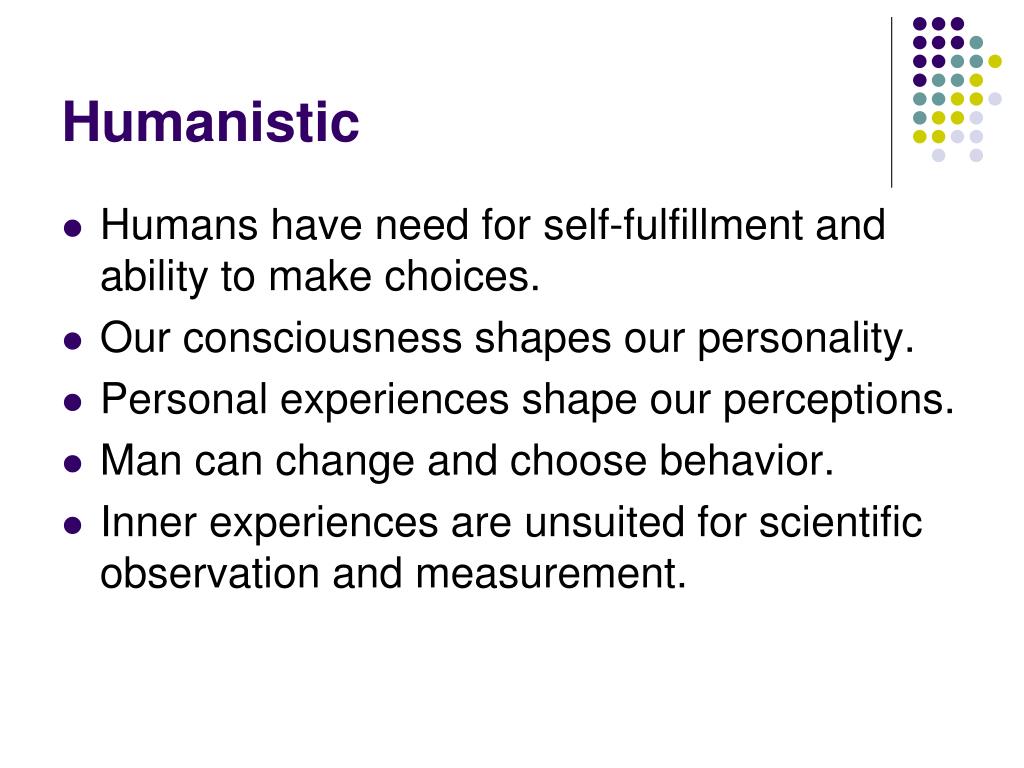 Humanistic

- Humans have need for self-fulfillment and ability to make choices.
- Our consciousness shapes our personality.
- Personal experiences shape our perceptions.
- Man can change and choose behavior.
- Inner experiences are unsuited for scientific observation and measurement.